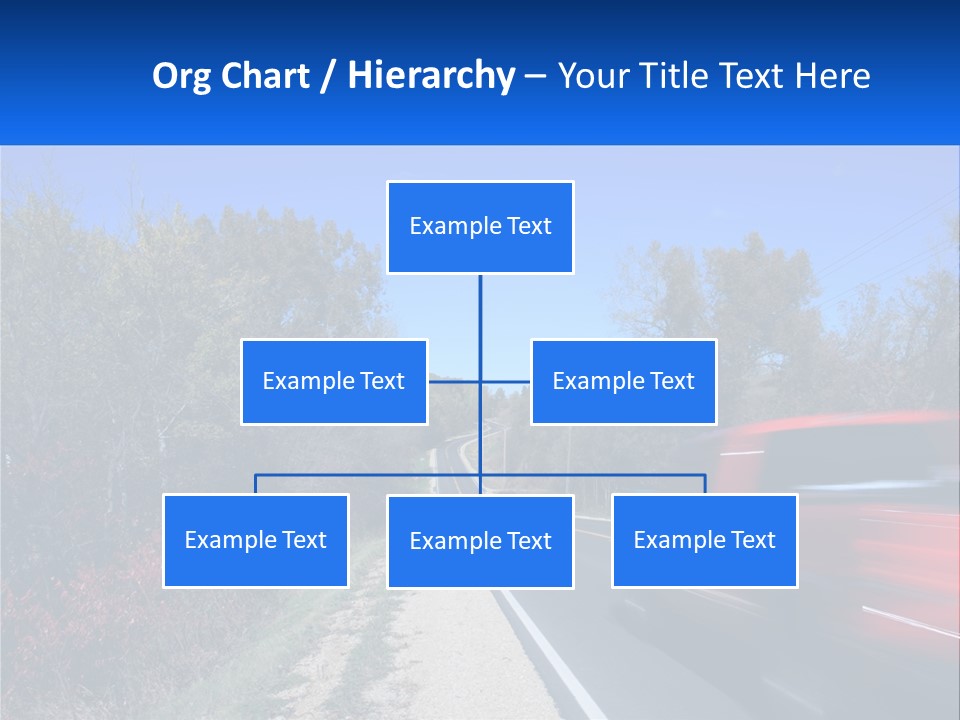 Org Chart / Hierarchy – Your Title Text Here

Example Text

Example Text

Example Text

Example Text

Example Text

Example Text